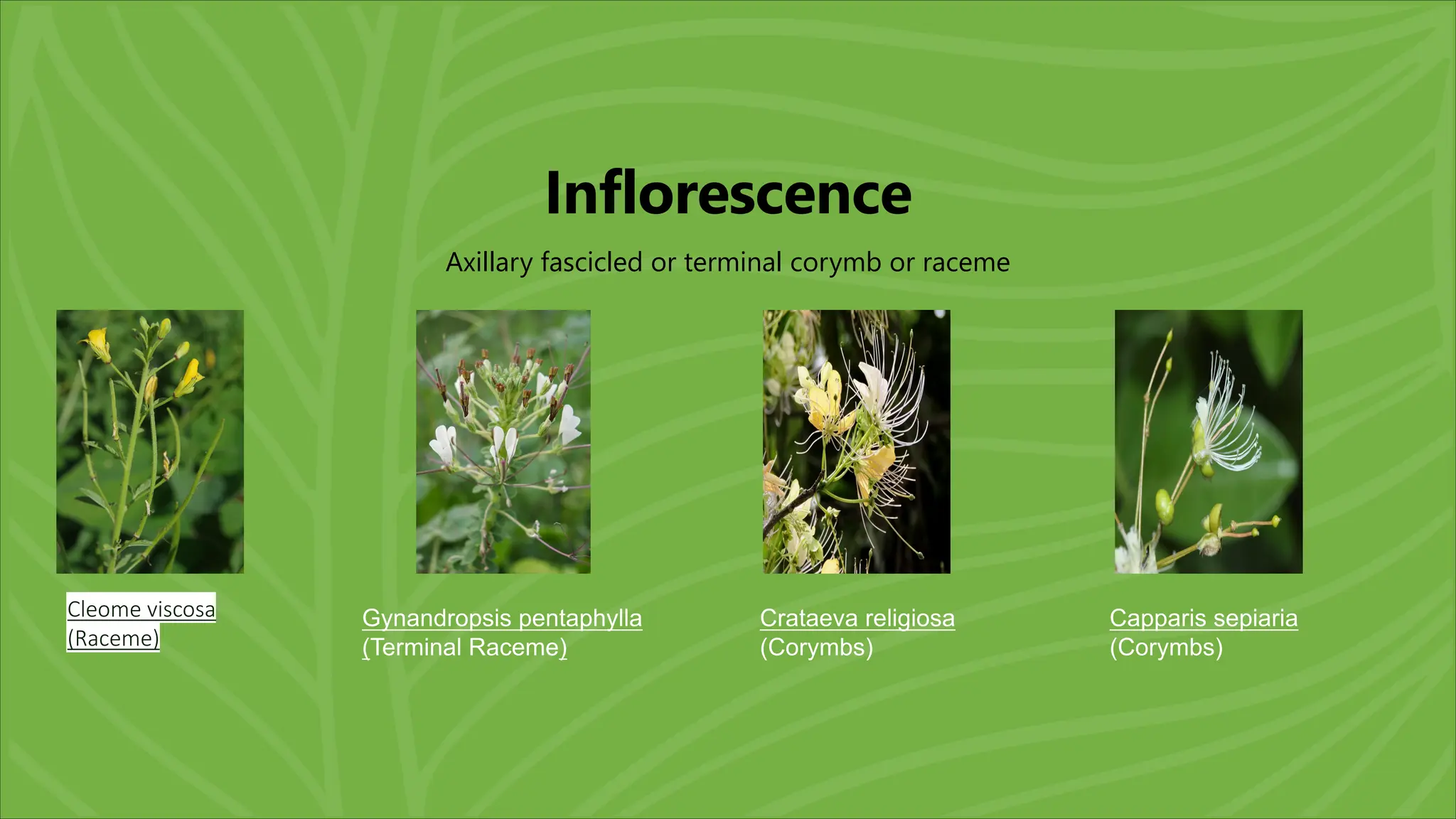 Inflorescence

Axillary fascicled or terminal corymb or raceme

Cleome viscosa
(Raceme)

Gynandropsis pentaphylla
(Terminal Raceme)

Crataeva religiosa
(Corymbs)

Capparis sepiaria
(Corymbs)